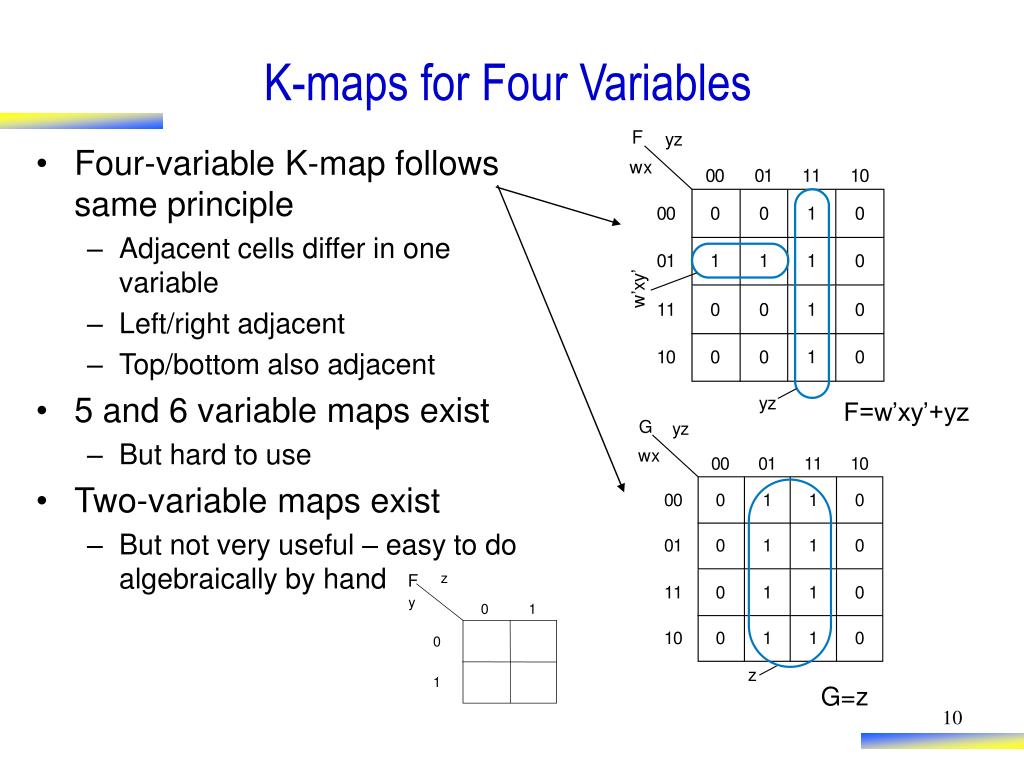 K-maps for Four Variables

• Four-variable K-map follows same principle
  – Adjacent cells differ in one variable
  – Left/right adjacent
  – Top/bottom also adjacent
• 5 and 6 variable maps exist
  – But hard to use
• Two-variable maps exist
  – But not very useful – easy to do algebraically by hand

F yz
wx

| | 00 | 01 | 11 | 10 |
|---|---|---|---|---|
| 00 | 0 | 0 | 1 | 0 |
| 01 | 1 | 1 | 1 | 0 |
| 11 | 0 | 0 | 1 | 0 |
| 10 | 0 | 0 | 1 | 0 |

w'xy'
yz
F=w'xy'+yz

G yz
wx

| | 00 | 01 | 11 | 10 |
|---|---|---|---|---|
| 00 | 0 | 1 | 1 | 0 |
| 01 | 0 | 1 | 1 | 0 |
| 11 | 0 | 1 | 1 | 0 |
| 10 | 0 | 1 | 1 | 0 |

z
G=z

F z
y

| | 0 | 1 |
|---|---|---|
| 0 | | |
| 1 | | |

10